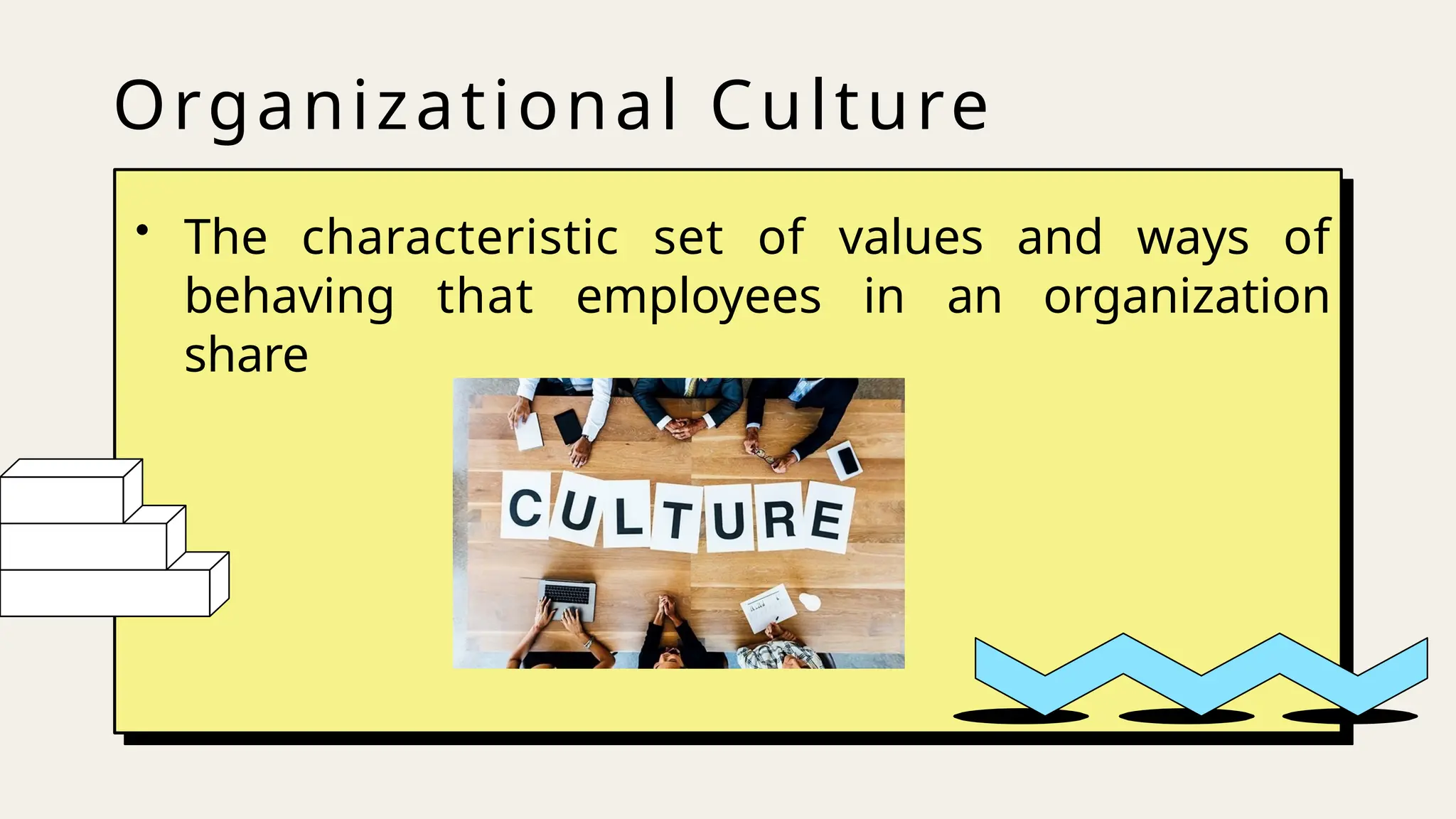 Organizational Culture

• The characteristic set of values and ways of behaving that employees in an organization share

CULTURE